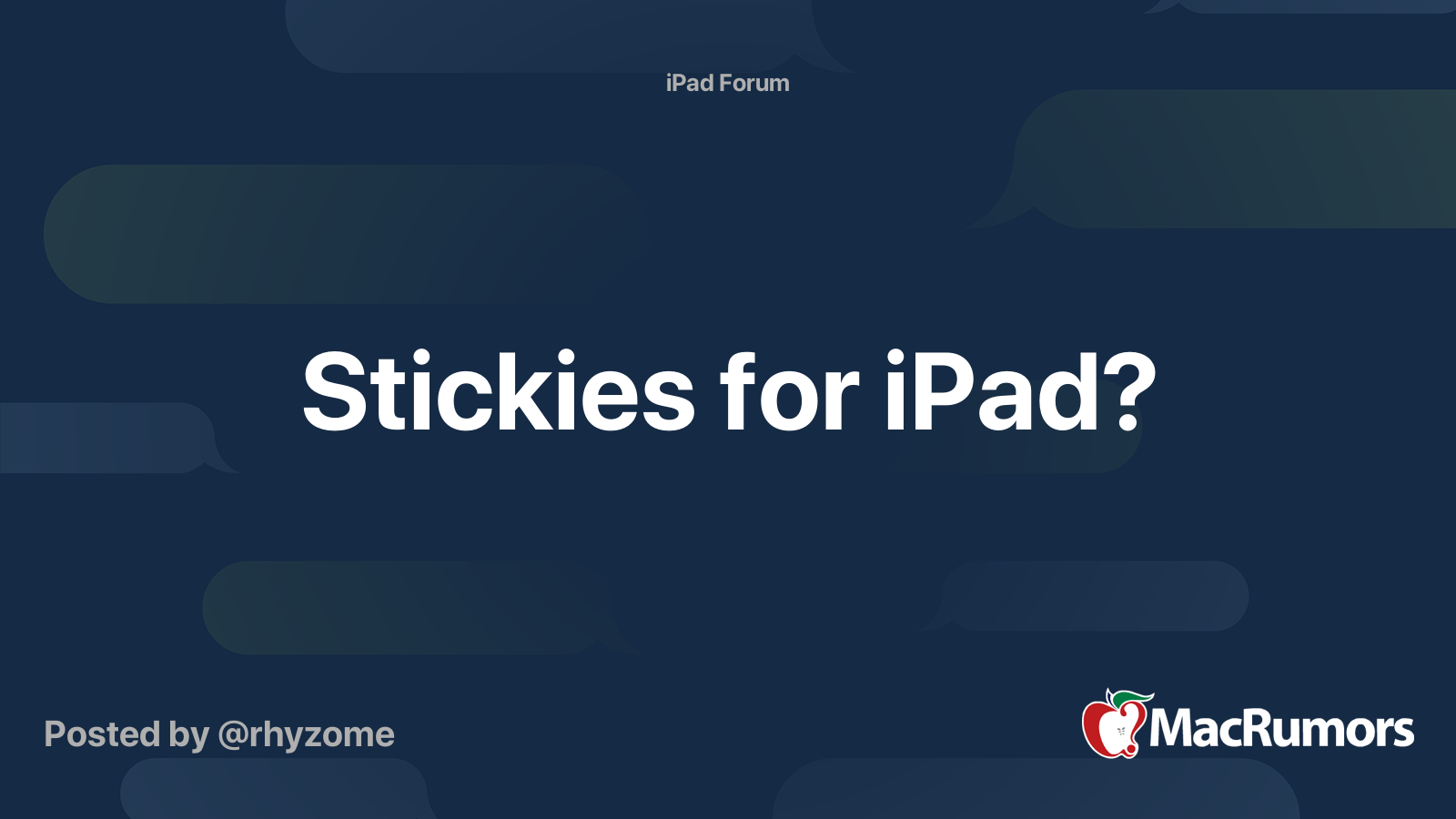 iPad Forum

Stickies for iPad?

Posted by @rhyzome

MacRumors